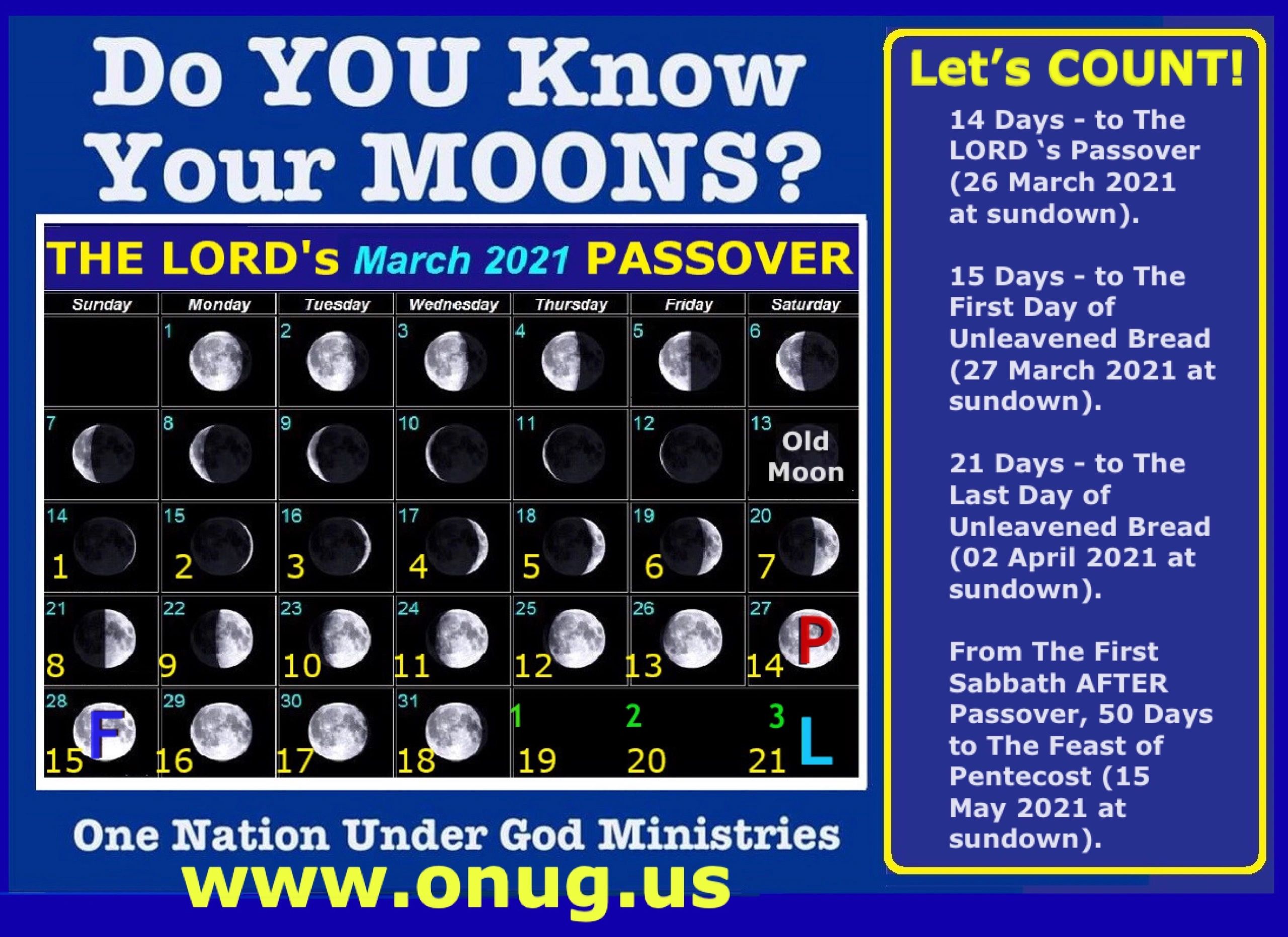 Do YOU Know Your MOONS?

THE LORD's March 2021 PASSOVER

| Sunday | Monday | Tuesday | Wednesday | Thursday | Friday | Saturday |
|---|---|---|---|---|---|---|
| | 1 | 2 | 3 | 4 | 5 | 6 |
| 7 | 8 | 9 | 10 | 11 | 12 | 13 Old Moon |
| 14 1 | 15 2 | 16 3 | 17 4 | 18 5 | 19 6 | 20 7 |
| 21 8 | 22 9 | 23 10 | 24 11 | 25 12 | 26 13 | 27 14 P |
| 28 15 F | 29 16 | 30 17 | 31 18 | 1 19 | 2 20 | 3 21 L |

One Nation Under God Ministries
www.onug.us

Let's COUNT!

14 Days - to The LORD 's Passover (26 March 2021 at sundown).

15 Days - to The First Day of Unleavened Bread (27 March 2021 at sundown).

21 Days - to The Last Day of Unleavened Bread (02 April 2021 at sundown).

From The First Sabbath AFTER Passover, 50 Days to The Feast of Pentecost (15 May 2021 at sundown).